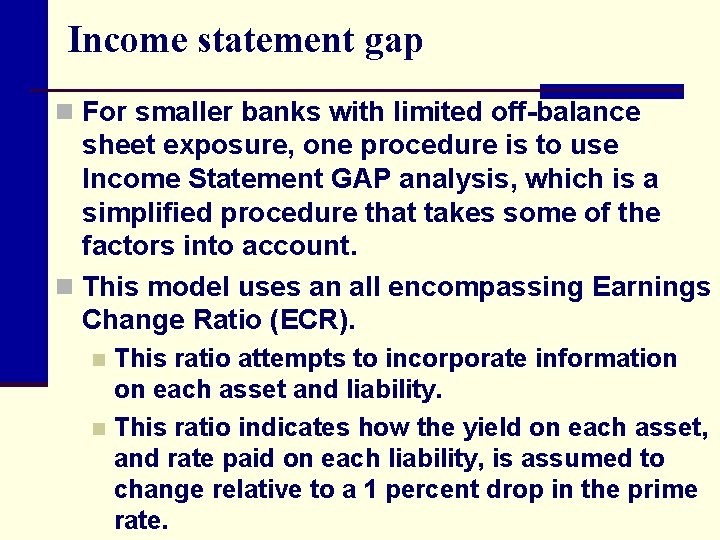 Income statement gap

For smaller banks with limited off-balance sheet exposure, one procedure is to use Income Statement GAP analysis, which is a simplified procedure that takes some of the factors into account.

This model uses an all encompassing Earnings Change Ratio (ECR).

This ratio attempts to incorporate information on each asset and liability.

This ratio indicates how the yield on each asset, and rate paid on each liability, is assumed to change relative to a 1 percent drop in the prime rate.